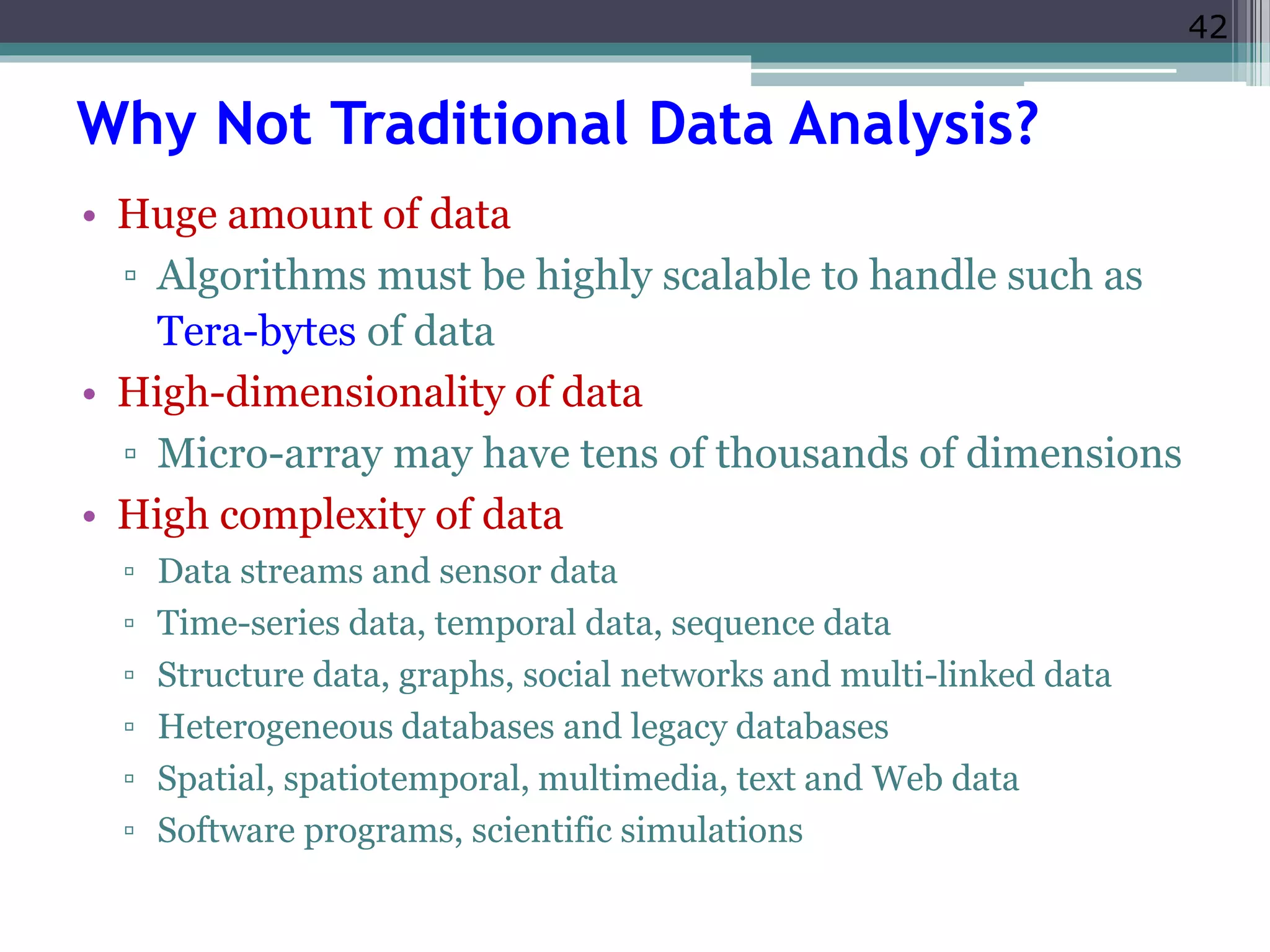 42

Why Not Traditional Data Analysis?

• Huge amount of data
▫ Algorithms must be highly scalable to handle such as Tera-bytes of data
• High-dimensionality of data
▫ Micro-array may have tens of thousands of dimensions
• High complexity of data
▫ Data streams and sensor data
▫ Time-series data, temporal data, sequence data
▫ Structure data, graphs, social networks and multi-linked data
▫ Heterogeneous databases and legacy databases
▫ Spatial, spatiotemporal, multimedia, text and Web data
▫ Software programs, scientific simulations